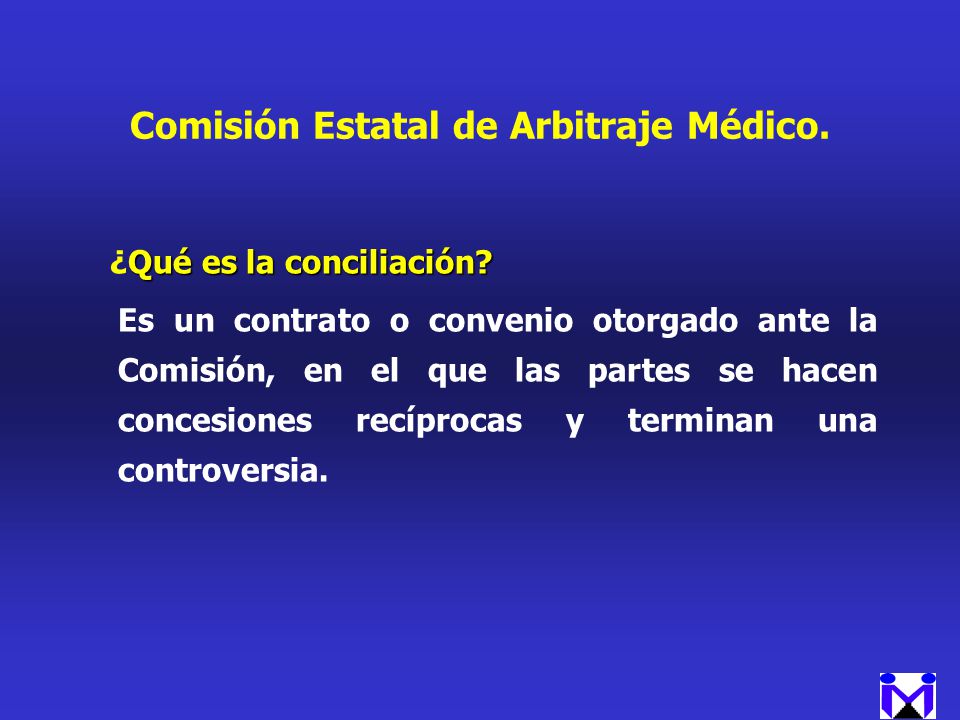 Comisión Estatal de Arbitraje Médico.

¿Qué es la conciliación?

Es un contrato o convenio otorgado ante la Comisión, en el que las partes se hacen concesiones recíprocas y terminan una controversia.